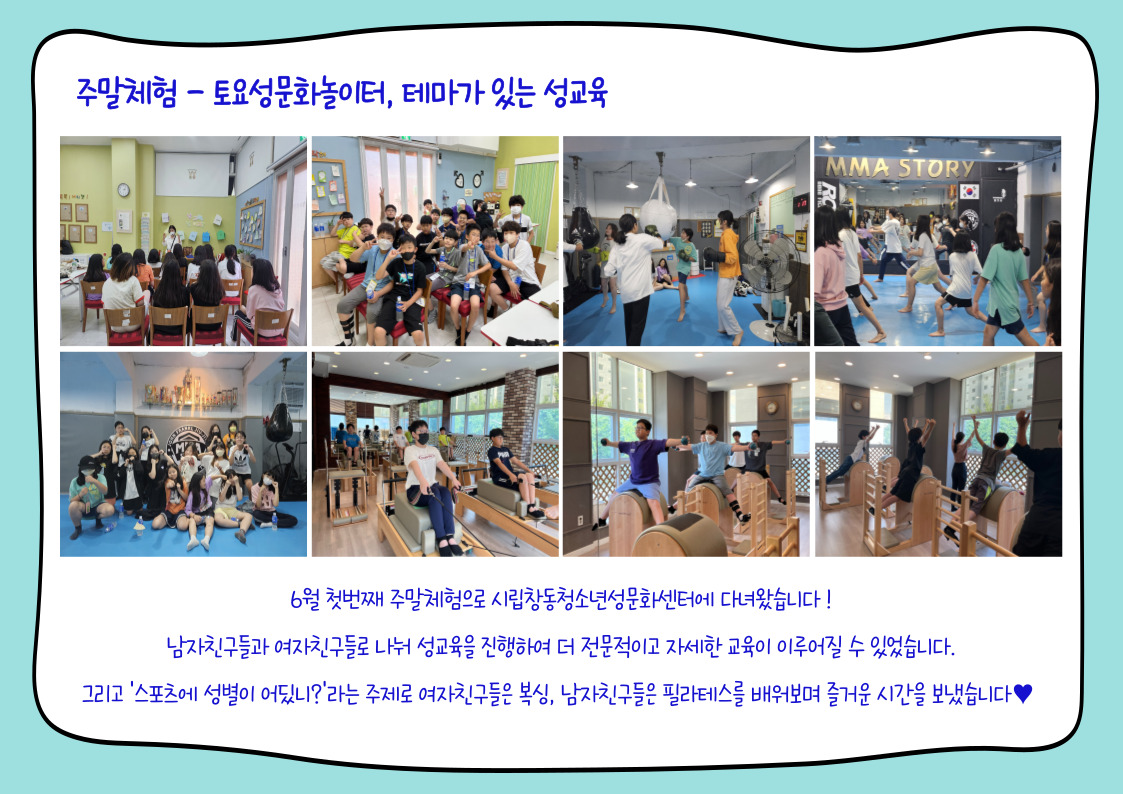 주말체험 - 토요성문화놀이터, 테마가 있는 성교육

MMA STORY

6월 첫번째 주말체험으로 시립창동청소년성문화센터에 다녀왔습니다 !

남자친구들과 여자친구들로 나눠 성교육을 진행하여 더 전문적이고 자세한 교육이 이루어질 수 있었습니다.

그리고 '스포츠에 성별이 어딨니?'라는 주제로 여자친구들은 복싱, 남자친구들은 필라테스를 배워보며 즐거운 시간을 보냈습니다♥